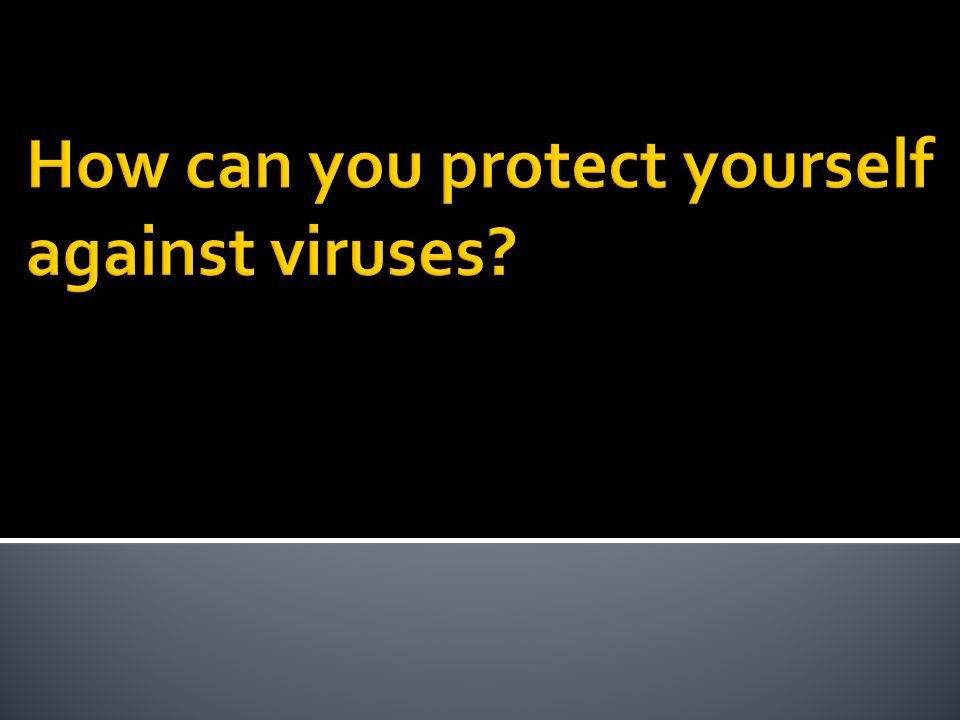 How can you protect yourself against viruses?